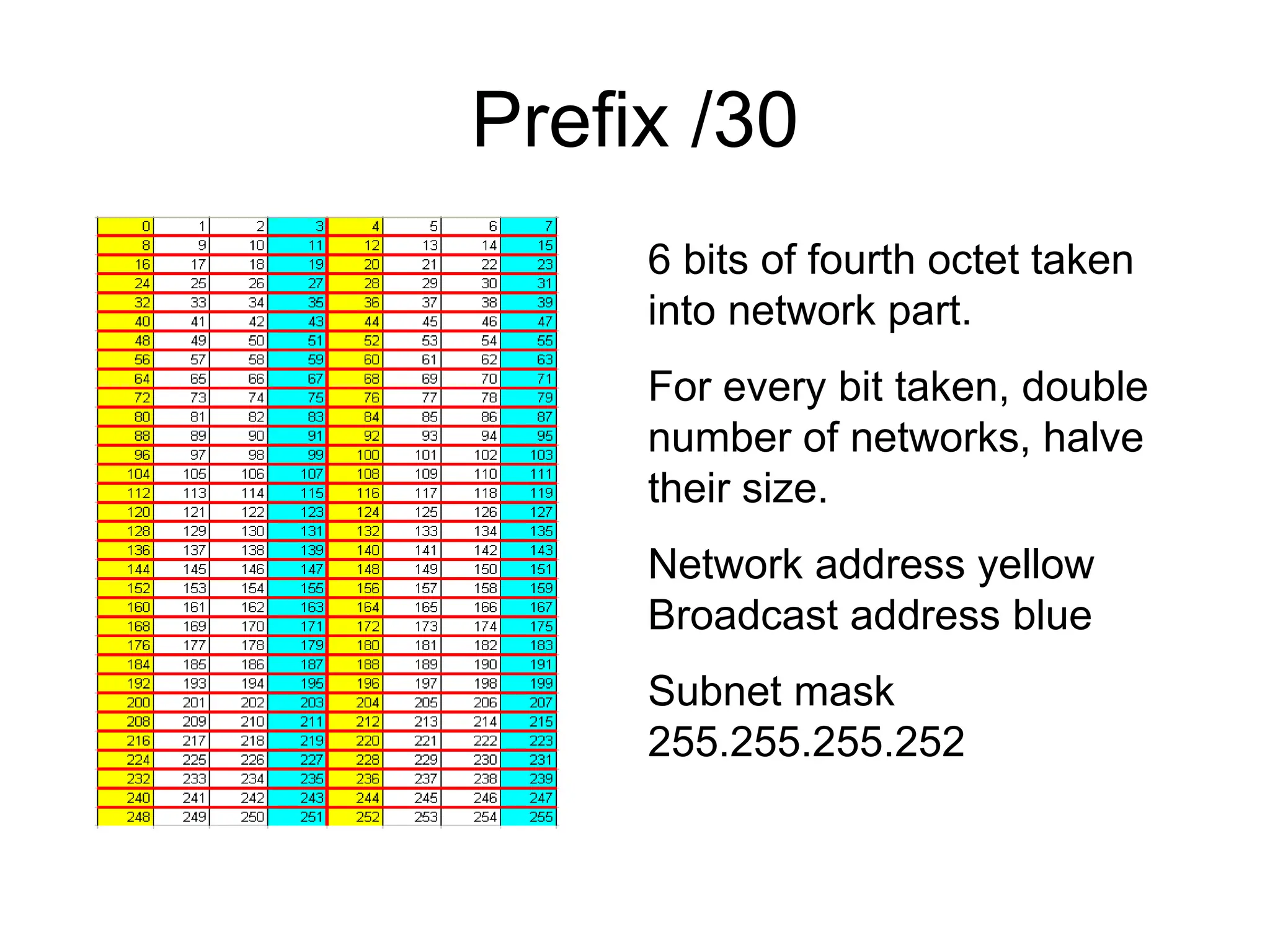 Prefix /30

| 0 | 1 | 2 | 3 | 4 | 5 | 6 | 7 |
|---|---|---|---|---|---|---|---|
| 8 | 9 | 10 | 11 | 12 | 13 | 14 | 15 |
| 16 | 17 | 18 | 19 | 20 | 21 | 22 | 23 |
| 24 | 25 | 26 | 27 | 28 | 29 | 30 | 31 |
| 32 | 33 | 34 | 35 | 36 | 37 | 38 | 39 |
| 40 | 41 | 42 | 43 | 44 | 45 | 46 | 47 |
| 48 | 49 | 50 | 51 | 52 | 53 | 54 | 55 |
| 56 | 57 | 58 | 59 | 60 | 61 | 62 | 63 |
| 64 | 65 | 66 | 67 | 68 | 69 | 70 | 71 |
| 72 | 73 | 74 | 75 | 76 | 77 | 78 | 79 |
| 80 | 81 | 82 | 83 | 84 | 85 | 86 | 87 |
| 88 | 89 | 90 | 91 | 92 | 93 | 94 | 95 |
| 96 | 97 | 98 | 99 | 100 | 101 | 102 | 103 |
| 104 | 105 | 106 | 107 | 108 | 109 | 110 | 111 |
| 112 | 113 | 114 | 115 | 116 | 117 | 118 | 119 |
| 120 | 121 | 122 | 123 | 124 | 125 | 126 | 127 |
| 128 | 129 | 130 | 131 | 132 | 133 | 134 | 135 |
| 136 | 137 | 138 | 139 | 140 | 141 | 142 | 143 |
| 144 | 145 | 146 | 147 | 148 | 149 | 150 | 151 |
| 152 | 153 | 154 | 155 | 156 | 157 | 158 | 159 |
| 160 | 161 | 162 | 163 | 164 | 165 | 166 | 167 |
| 168 | 169 | 170 | 171 | 172 | 173 | 174 | 175 |
| 176 | 177 | 178 | 179 | 180 | 181 | 182 | 183 |
| 184 | 185 | 186 | 187 | 188 | 189 | 190 | 191 |
| 192 | 193 | 194 | 195 | 196 | 197 | 198 | 199 |
| 200 | 201 | 202 | 203 | 204 | 205 | 206 | 207 |
| 208 | 209 | 210 | 211 | 212 | 213 | 214 | 215 |
| 216 | 217 | 218 | 219 | 220 | 221 | 222 | 223 |
| 224 | 225 | 226 | 227 | 228 | 229 | 230 | 231 |
| 232 | 233 | 234 | 235 | 236 | 237 | 238 | 239 |
| 240 | 241 | 242 | 243 | 244 | 245 | 246 | 247 |
| 248 | 249 | 250 | 251 | 252 | 253 | 254 | 255 |

6 bits of fourth octet taken into network part.

For every bit taken, double number of networks, halve their size.

Network address yellow
Broadcast address blue

Subnet mask
255.255.255.252